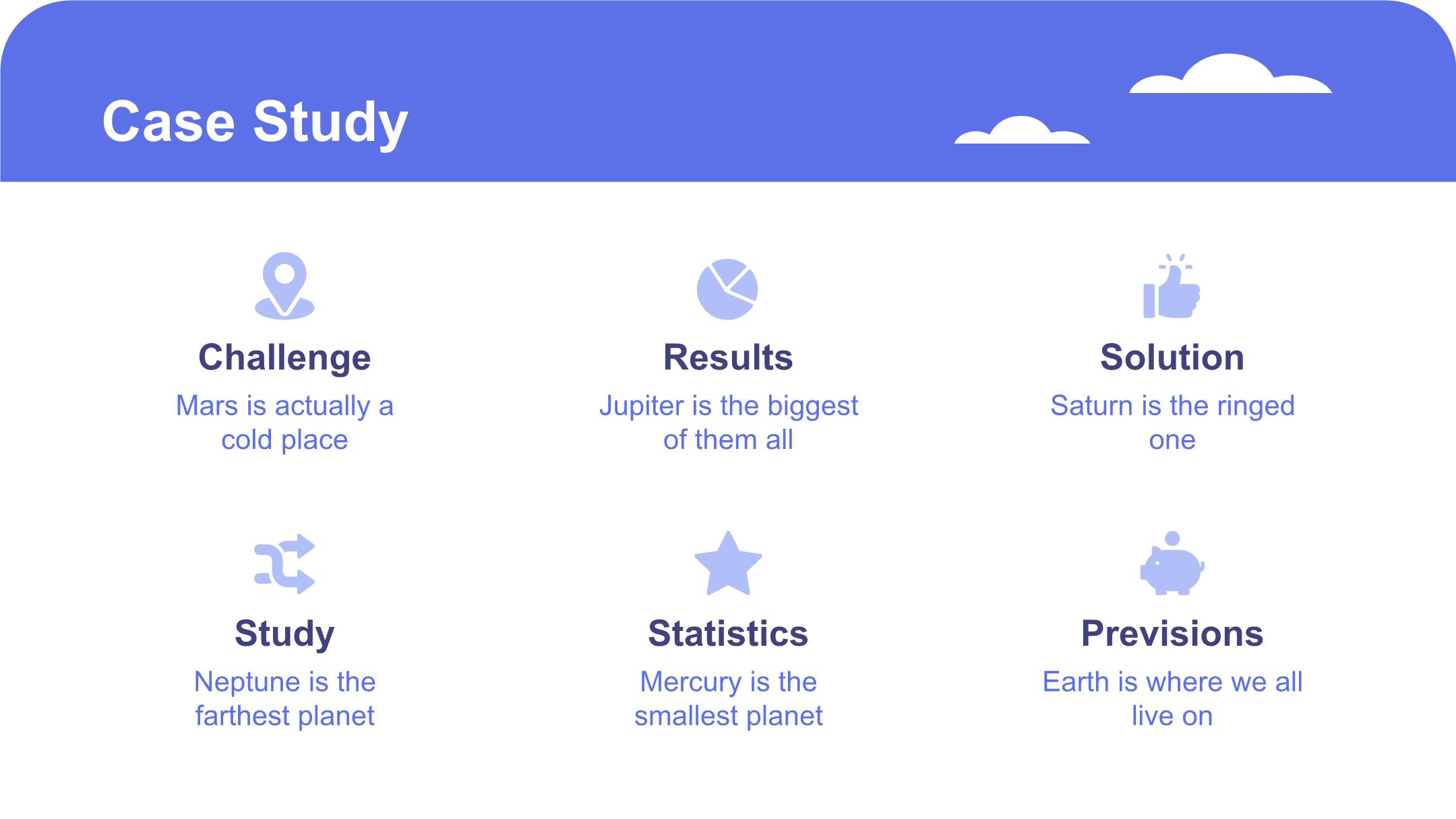 Case Study

Challenge
Mars is actually a cold place

Results
Jupiter is the biggest of them all

Solution
Saturn is the ringed one

Study
Neptune is the farthest planet

Statistics
Mercury is the smallest planet

Previsions
Earth is where we all live on